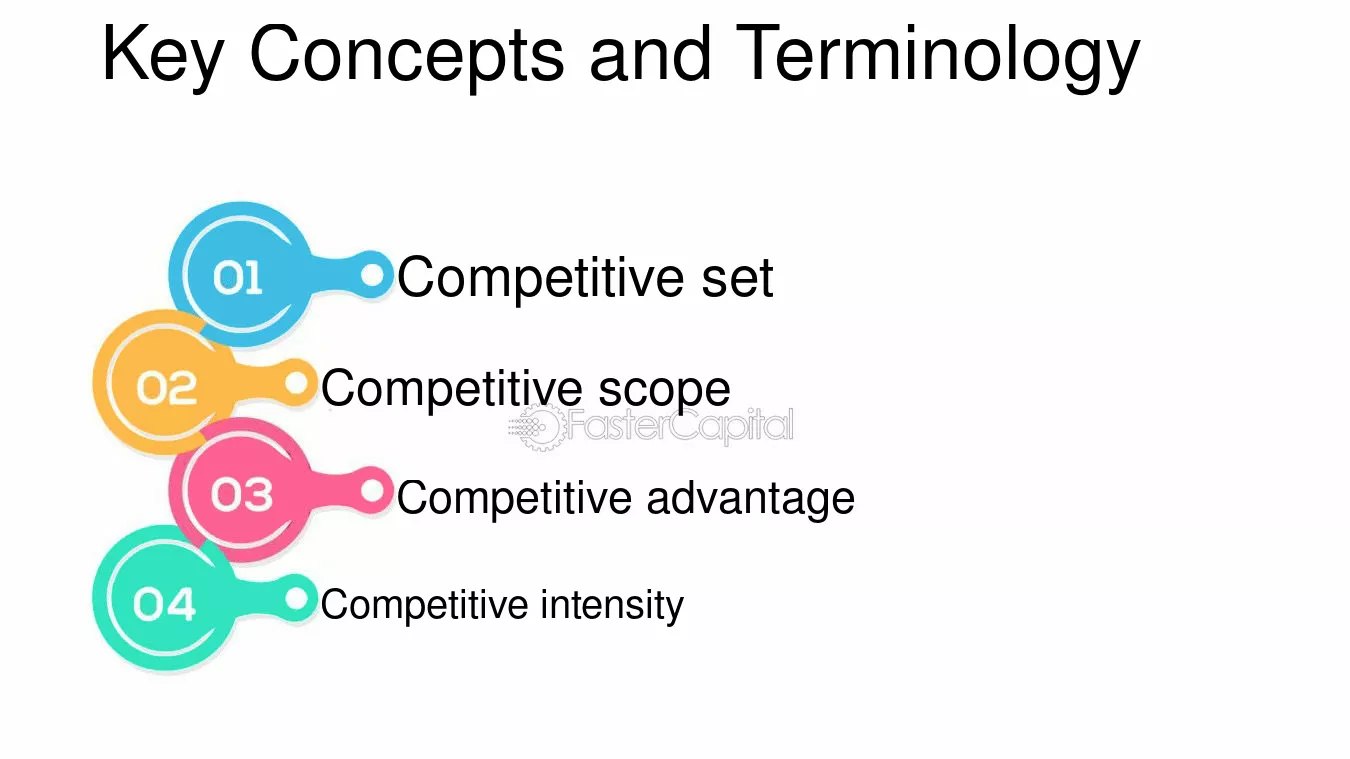 Key Concepts and Terminology

01
Competitive set

02
Competitive scope

03
Competitive advantage

04
Competitive intensity

FasterCapital